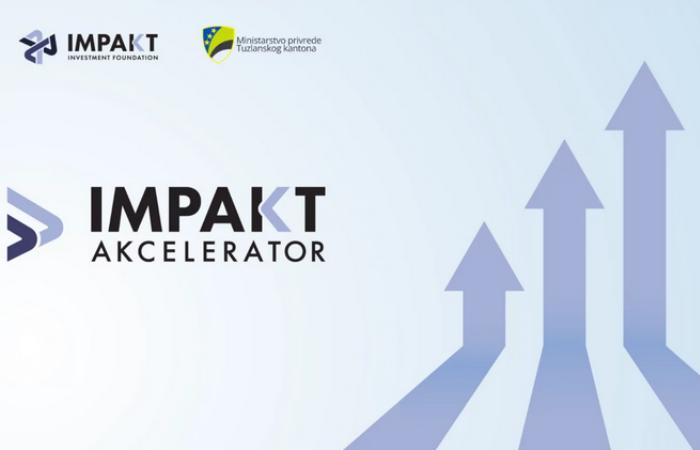 IMPAKT
INVESTMENT FOUNDATION

Ministarstvo privrede
Tuzlanskog kantona

IMPAKT
AKCELERATOR